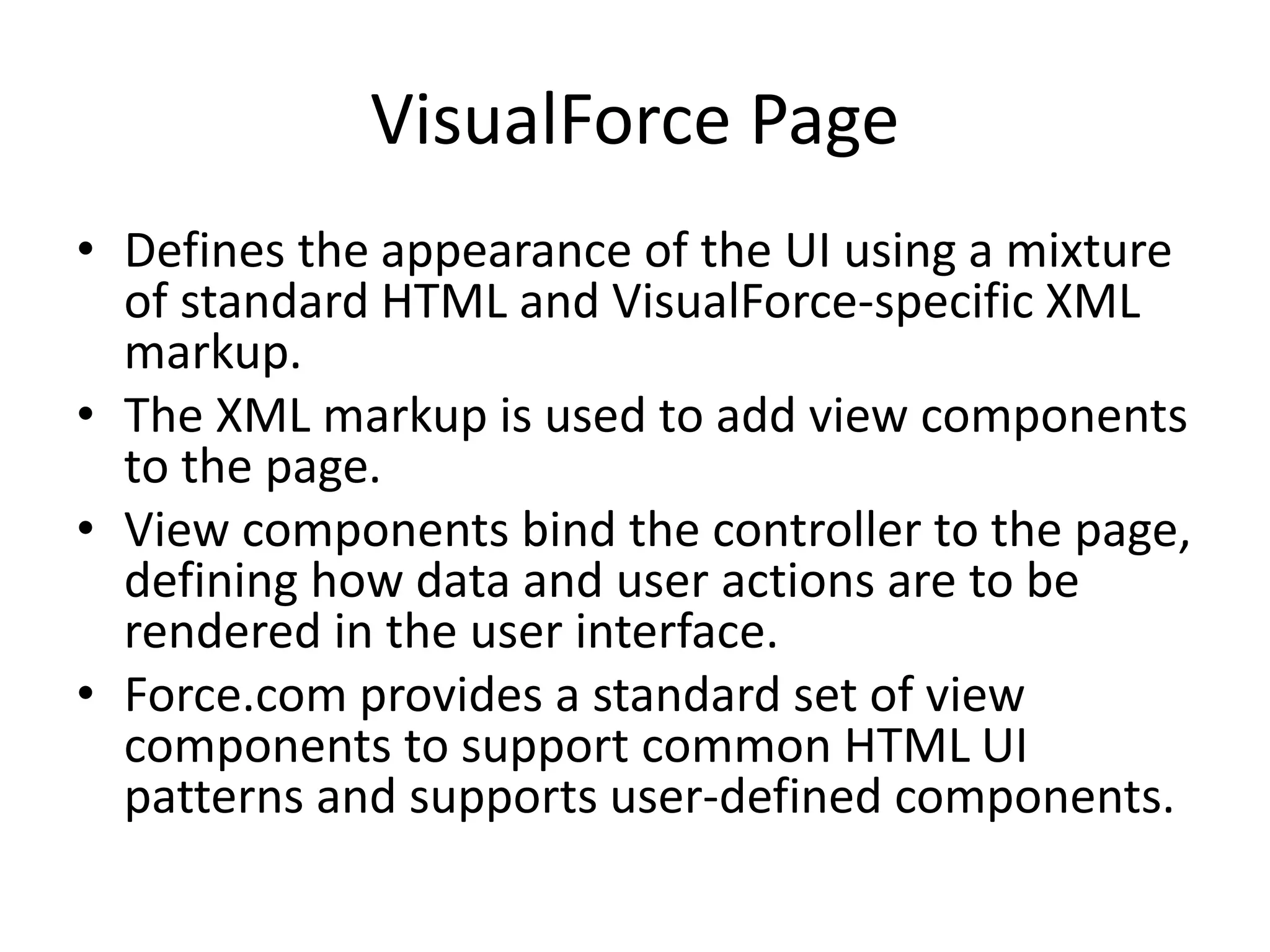 VisualForce Page

• Defines the appearance of the UI using a mixture of standard HTML and VisualForce-specific XML markup.
• The XML markup is used to add view components to the page.
• View components bind the controller to the page, defining how data and user actions are to be rendered in the user interface.
• Force.com provides a standard set of view components to support common HTML UI patterns and supports user-defined components.